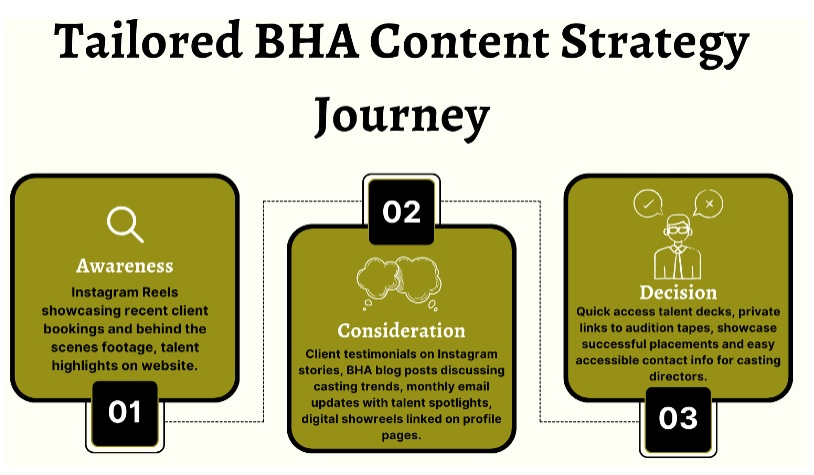 Tailored BHA Content Strategy Journey

Awareness

Instagram Reels showcasing recent client bookings and behind the scenes footage, talent highlights on website.

01

02

Consideration

Client testimonials on Instagram stories, BHA blog posts discussing casting trends, monthly email updates with talent spotlights, digital showreels linked on profile pages.

Decision

Quick access talent decks, private links to audition tapes, showcase successful placements and easy accessible contact info for casting directors.

03